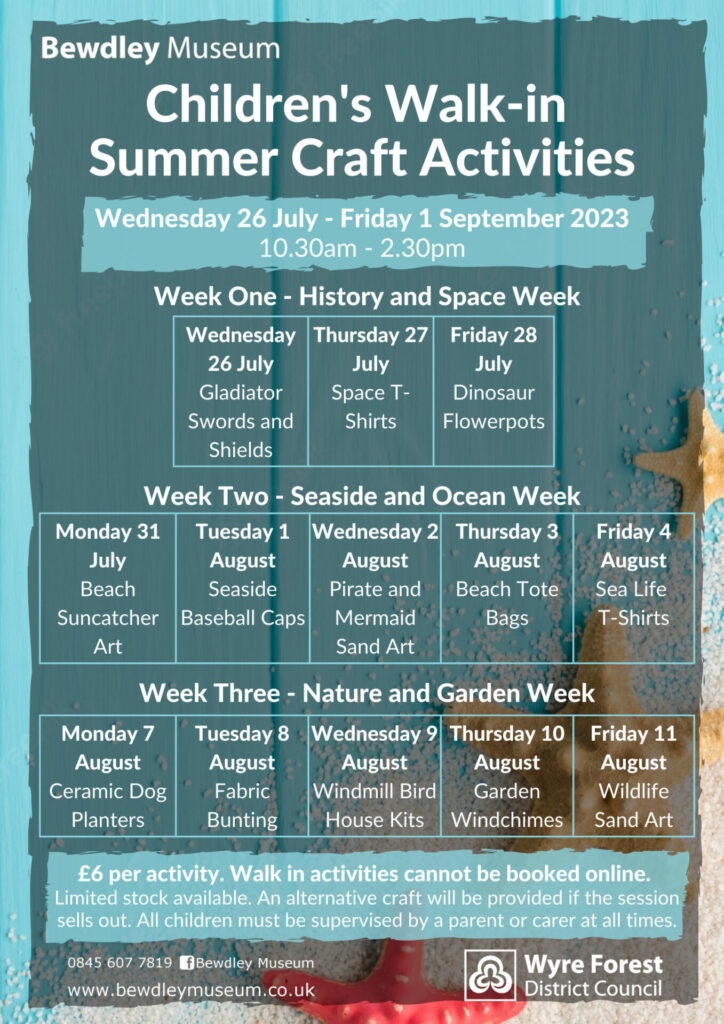 Bewdley Museum

Children's Walk-in Summer Craft Activities

Wednesday 26 July - Friday 1 September 2023
10.30am - 2.30pm

Week One - History and Space Week

| Wednesday 26 July Gladiator Swords and Shields | Thursday 27 July Space T-Shirts | Friday 28 July Dinosaur Flowerpots |
|---|---|---|

Week Two - Seaside and Ocean Week

| Monday 31 July Beach Suncatcher Art | Tuesday 1 August Seaside Baseball Caps | Wednesday 2 August Pirate and Mermaid Sand Art | Thursday 3 August Beach Tote Bags | Friday 4 August Sea Life T-Shirts |
|---|---|---|---|---|

Week Three - Nature and Garden Week

| Monday 7 August Ceramic Dog Planters | Tuesday 8 August Fabric Bunting | Wednesday 9 August Windmill Bird House Kits | Thursday 10 August Garden Windchimes | Friday 11 August Wildlife Sand Art |
|---|---|---|---|---|

£6 per activity. Walk in activities cannot be booked online.
Limited stock available. An alternative craft will be provided if the session sells out. All children must be supervised by a parent or carer at all times.

0845 607 7819 Bewdley Museum
www.bewdleymuseum.co.uk

Wyre Forest District Council